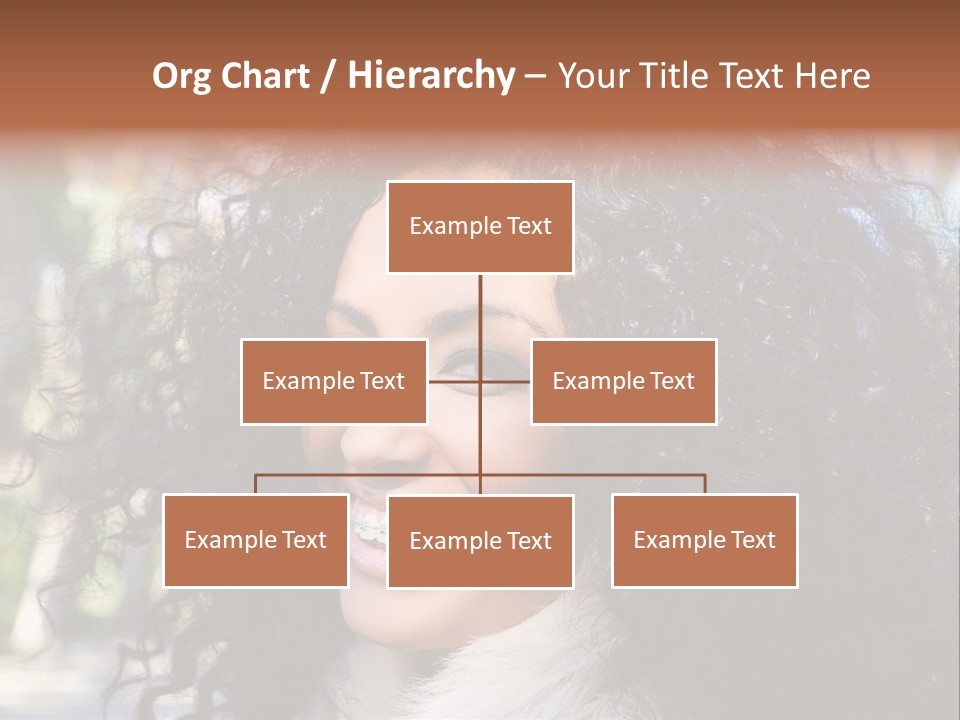 Org Chart / Hierarchy – Your Title Text Here

Example Text

Example Text

Example Text

Example Text

Example Text

Example Text